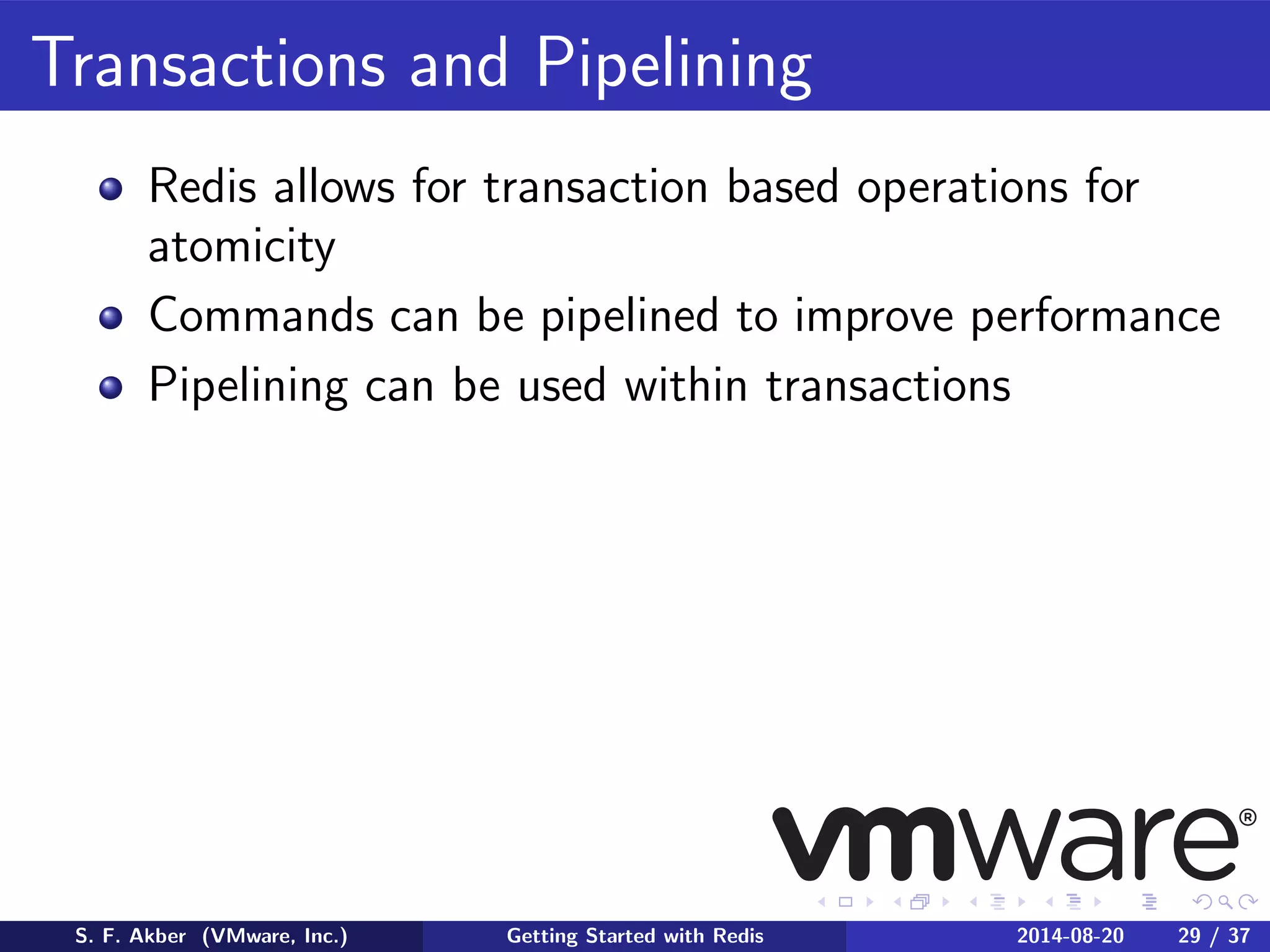 Transactions and Pipelining

Redis allows for transaction based operations for atomicity

Commands can be pipelined to improve performance

Pipelining can be used within transactions

vmware®

S. F. Akber (VMware, Inc.)

Getting Started with Redis

2014-08-20 29 / 37